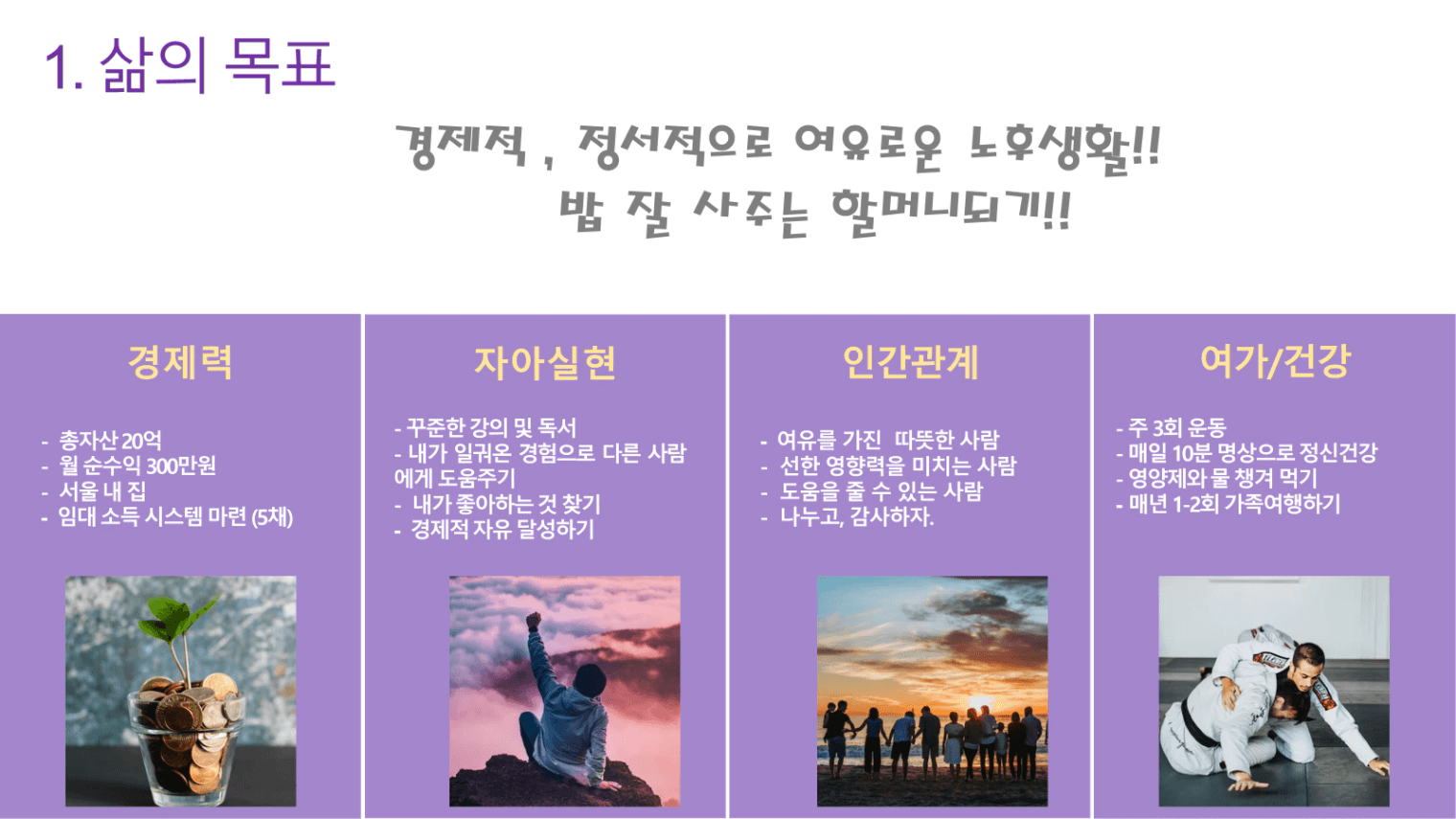 1. 삶의 목표

경제적 , 정서적으로 여유로운 노후생활!!
밥 잘 사주는 할머니되기!!

경제력

- 총자산 20억
- 월 순수익 300만원
- 서울 내 집
- 임대 소득 시스템 마련 (5채)

자아실현

- 꾸준한 강의 및 독서
- 내가 일궈온 경험으로 다른 사람에게 도움주기
- 내가 좋아하는 것 찾기
- 경제적 자유 달성하기

인간관계

- 여유를 가진 따뜻한 사람
- 선한 영향력을 미치는 사람
- 도움을 줄 수 있는 사람
- 나누고, 감사하자.

여가/건강

- 주 3회 운동
- 매일 10분 명상으로 정신건강
- 영양제와 물 챙겨 먹기
- 매년 1-2회 가족여행하기